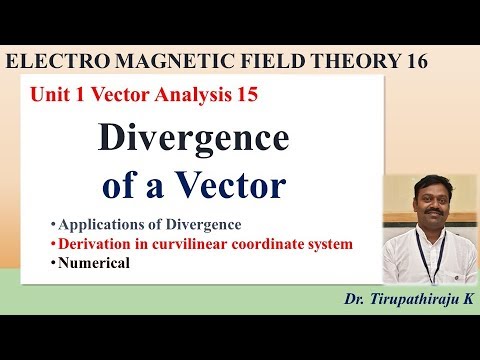 ELECTRO MAGNETIC FIELD THEORY 16

Unit 1 Vector Analysis 15

Divergence of a Vector

• Applications of Divergence
• Derivation in curvilinear coordinate system
• Numerical

Dr. Tirupathiraju K